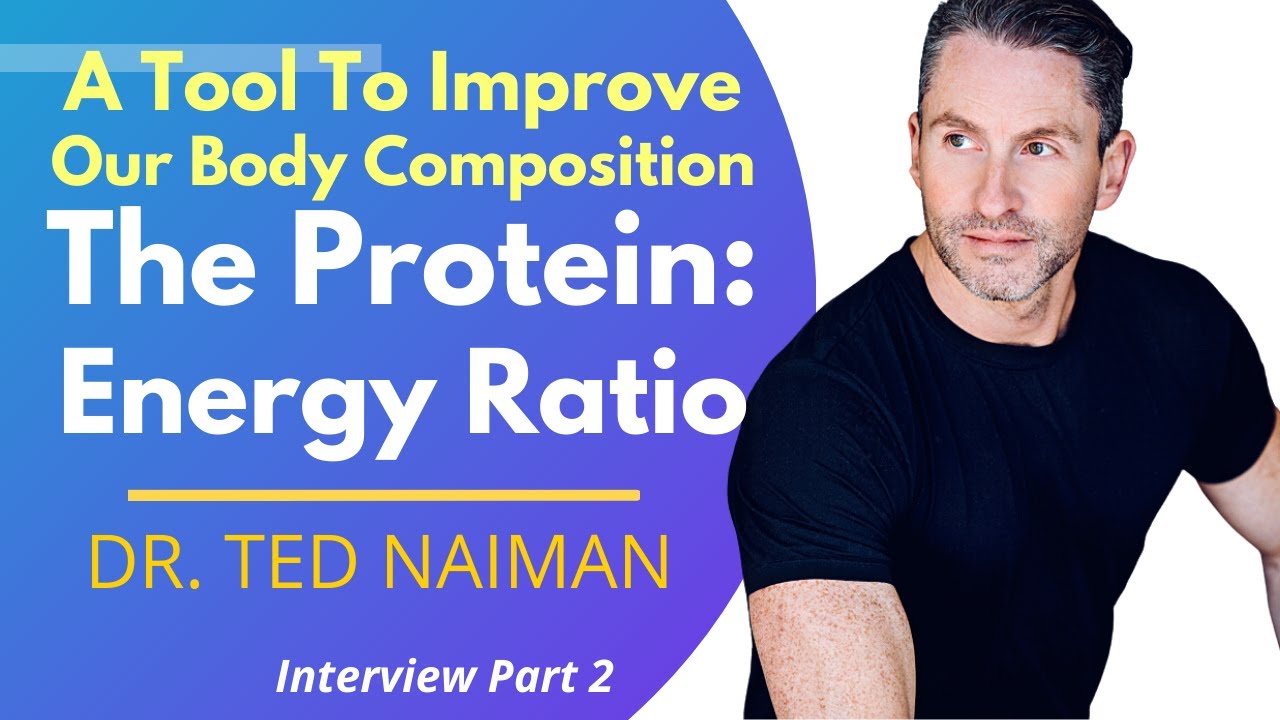 A Tool To Improve
Our Body Composition
The Protein:
Energy Ratio

DR. TED NAIMAN

Interview Part 2